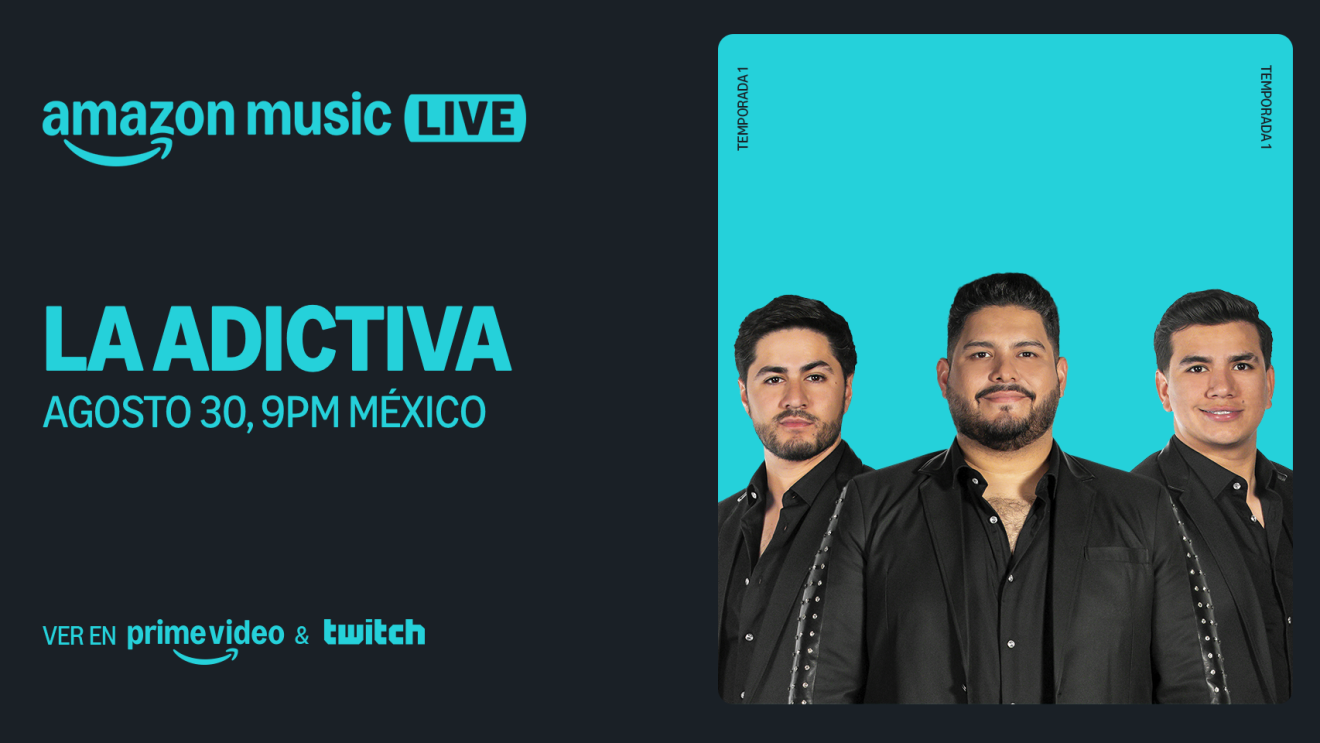 amazon music LIVE

LA ADICTIVA
AGOSTO 30, 9PM MÉXICO

VER EN prime video & twitch

TEMPORADA 1

TEMPORADA 1